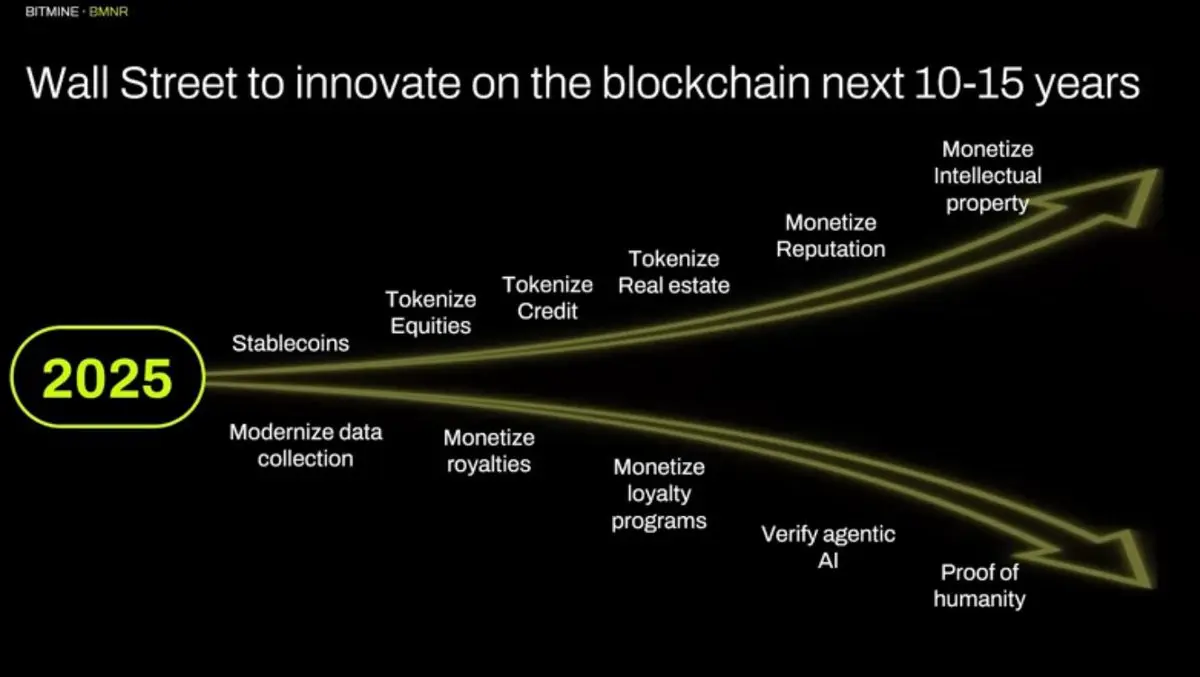 BITMINE · BMNR

Wall Street to innovate on the blockchain next 10-15 years

2025

Stablecoins

Tokenize Equities

Tokenize Credit

Tokenize Real estate

Monetize Reputation

Monetize Intellectual property

Modernize data collection

Monetize royalties

Monetize loyalty programs

Verify agentic AI

Proof of humanity